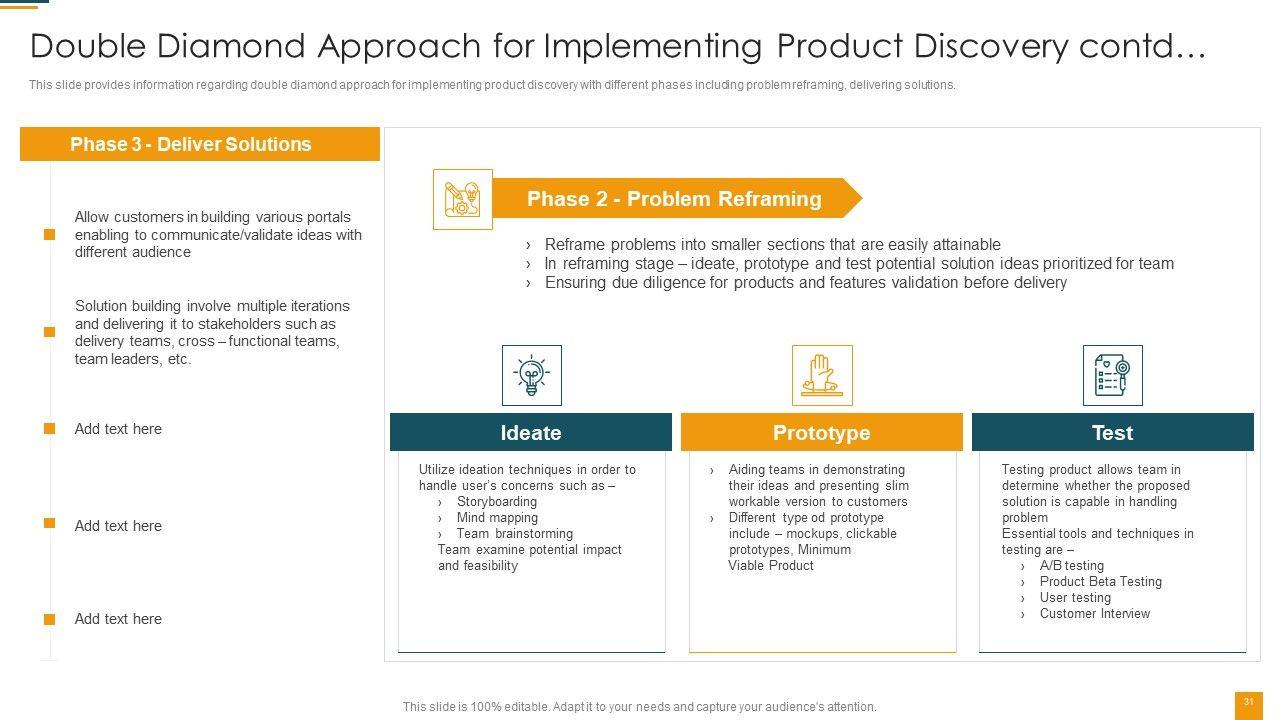 Double Diamond Approach for Implementing Product Discovery contd…

This slide provides information regarding double diamond approach for implementing product discovery with different phases including problem reframing, delivering solutions.

Phase 3 - Deliver Solutions

Allow customers in building various portals enabling to communicate/validate ideas with different audience

Solution building involve multiple iterations and delivering it to stakeholders such as delivery teams, cross – functional teams, team leaders, etc.

Add text here

Add text here

Add text here

Phase 2 - Problem Reframing

› Reframe problems into smaller sections that are easily attainable
› In reframing stage – ideate, prototype and test potential solution ideas prioritized for team
› Ensuring due diligence for products and features validation before delivery

Ideate

Utilize ideation techniques in order to handle user's concerns such as –
› Storyboarding
› Mind mapping
› Team brainstorming
Team examine potential impact and feasibility

Prototype

› Aiding teams in demonstrating their ideas and presenting slim workable version to customers
› Different type od prototype include – mockups, clickable prototypes, Minimum Viable Product

Test

Testing product allows team in determine whether the proposed solution is capable in handling problem
Essential tools and techniques in testing are –
› A/B testing
› Product Beta Testing
› User testing
› Customer Interview

This slide is 100% editable. Adapt it to your needs and capture your audience's attention.

31